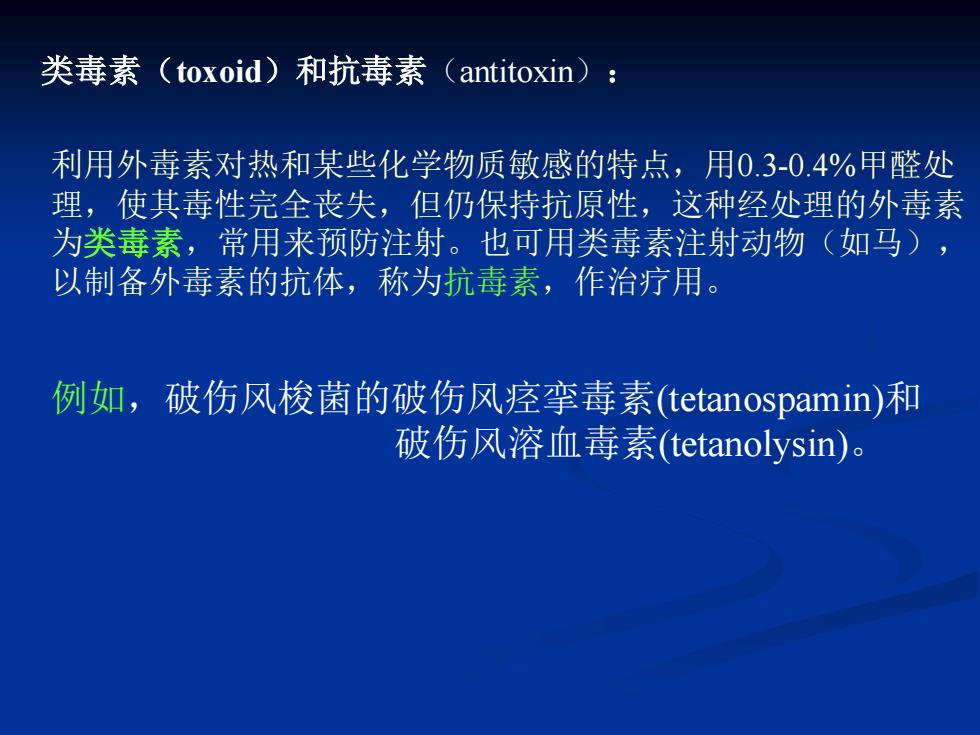 类毒素（toxoid）和抗毒素（antitoxin）：

利用外毒素对热和某些化学物质敏感的特点，用0.3-0.4%甲醛处理，使其毒性完全丧失，但仍保持抗原性，这种经处理的外毒素为类毒素，常用来预防注射。也可用类毒素注射动物（如马），以制备外毒素的抗体，称为抗毒素，作治疗用。

例如，破伤风梭菌的破伤风痉挛毒素(tetanospamin)和破伤风溶血毒素(tetanolysin)。